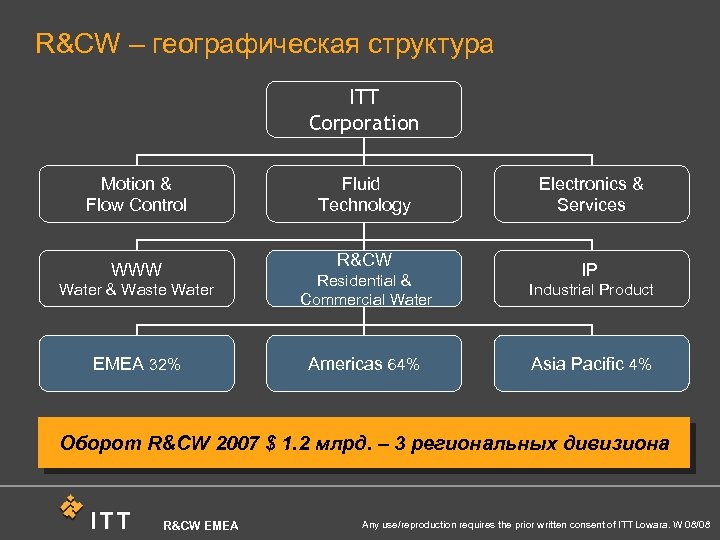 R&CW – географическая структура

ITT
Corporation

Motion &
Flow Control

Fluid
Technology

Electronics &
Services

WWW
Water & Waste Water

R&CW
Residential &
Commercial Water

IP
Industrial Product

EMEA 32%

Americas 64%

Asia Pacific 4%

Оборот R&CW 2007 $ 1.2 млрд. – 3 региональных дивизиона

ITT

R&CW EMEA

Any use/reproduction requires the prior written consent of ITT Lowara. W 08/08